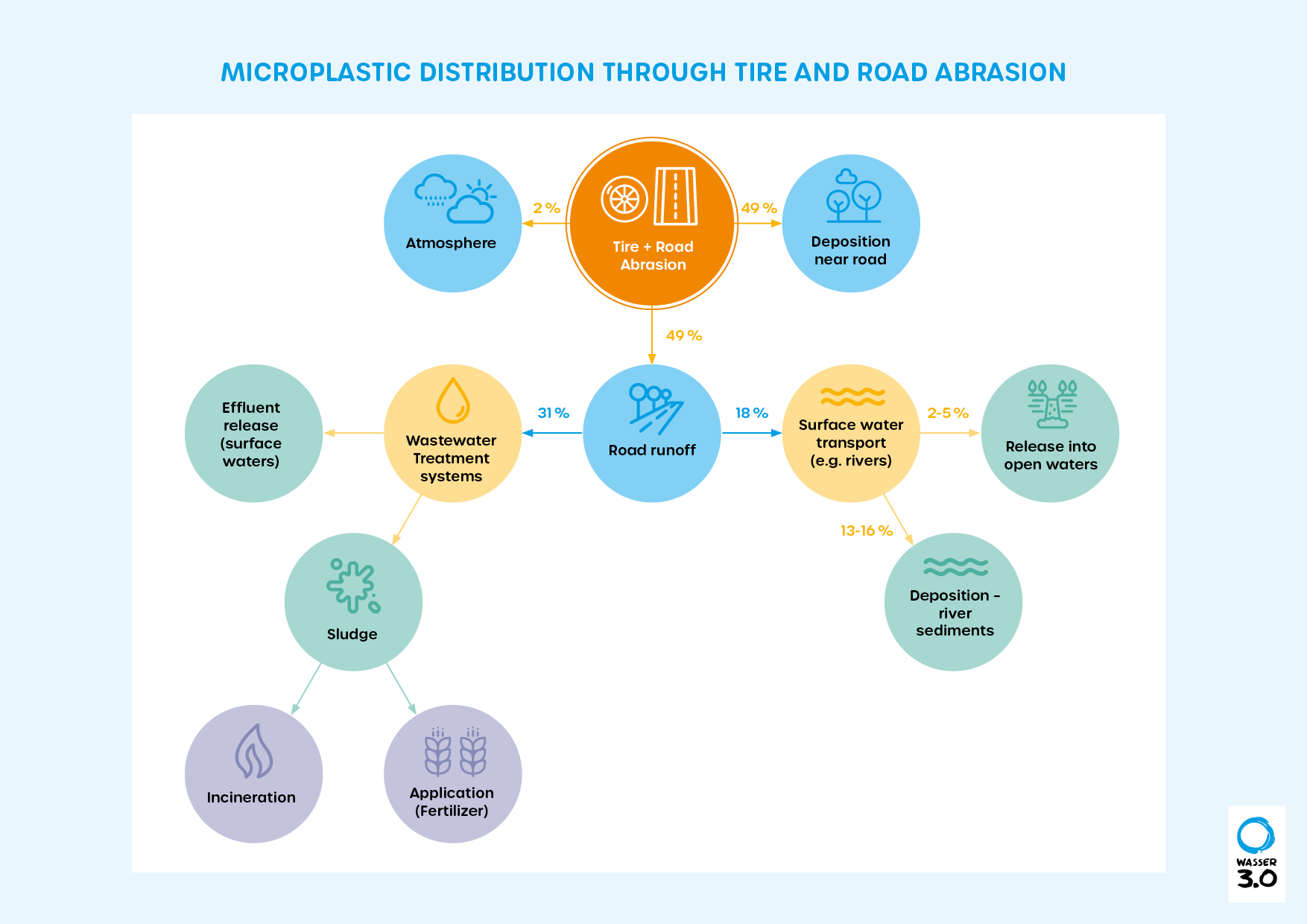 MICROPLASTIC DISTRIBUTION THROUGH TIRE AND ROAD ABRASION

Atmosphere

2 %

Tire + Road Abrasion

49 %

Deposition near road

49 %

Effluent release (surface waters)

Wastewater Treatment systems

31 %

Road runoff

18 %

Surface water transport (e.g. rivers)

2-5 %

Release into open waters

13-16 %

Sludge

Deposition – river sediments

Incineration

Application (Fertilizer)

WASSER 3.0